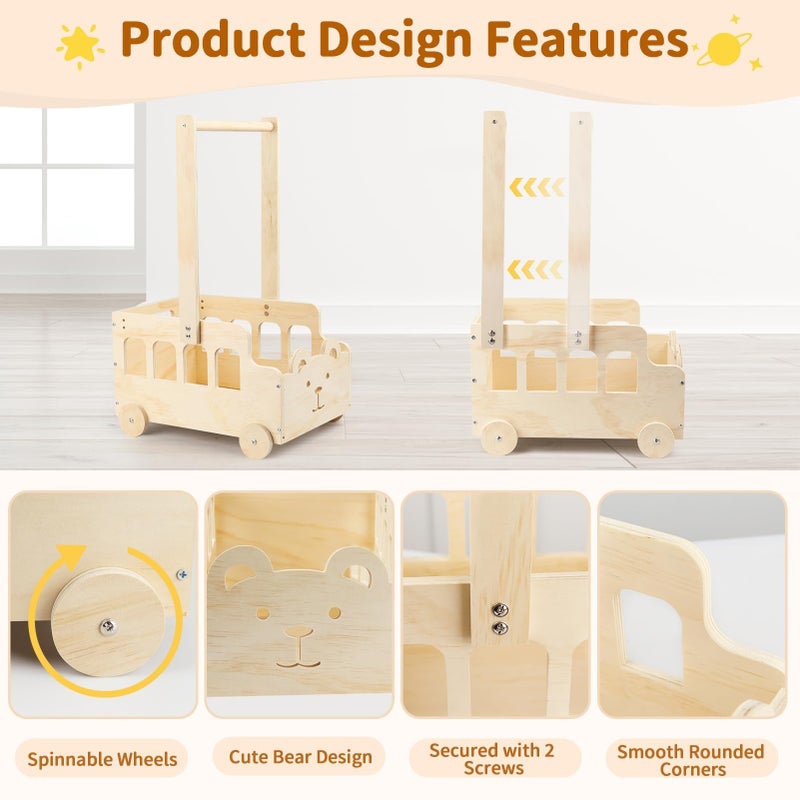 Product Design Features

Spinnable Wheels

Cute Bear Design

Secured with 2 Screws

Smooth Rounded Corners